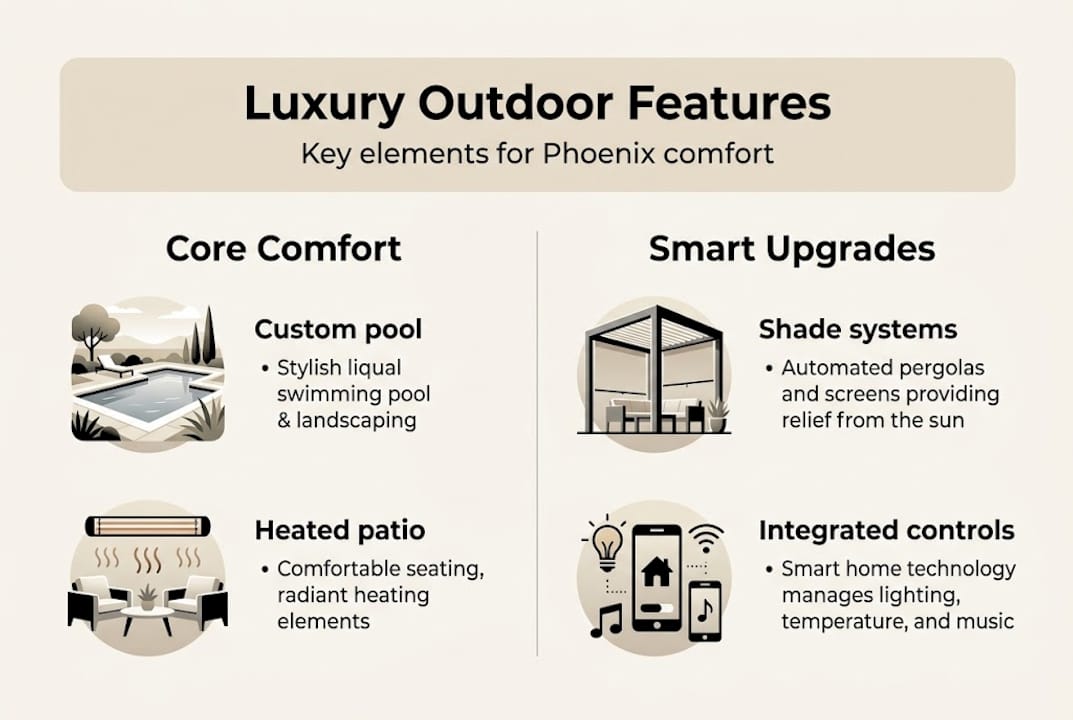 Luxury Outdoor Features

Key elements for Phoenix comfort

Core Comfort

Custom pool

• Stylish liqual swimming pool & landscaping

Heated patio

• Comfortable seating, radiant heating elements

Smart Upgrades

Shade systems

• Automated pergolas and screens providing relief from the sun

Integrated controls

• Smart home technology manages lighting, temperature, and music